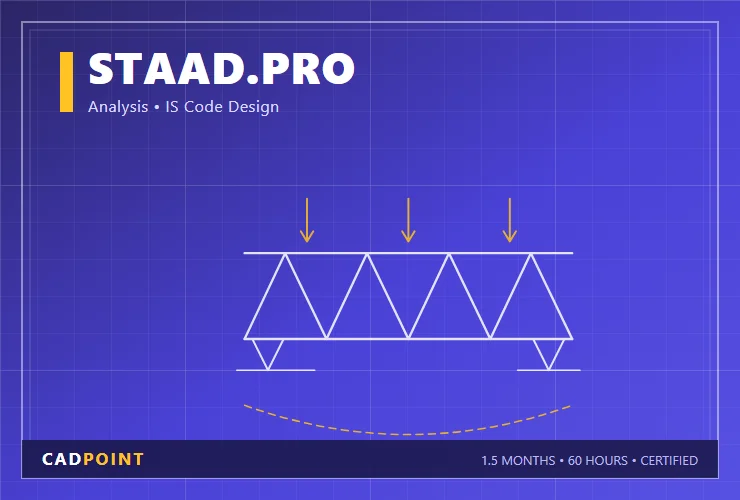 STAAD.PRO

Analysis • IS Code Design

CADPOINT

1.5 MONTHS • 60 HOURS • CERTIFIED